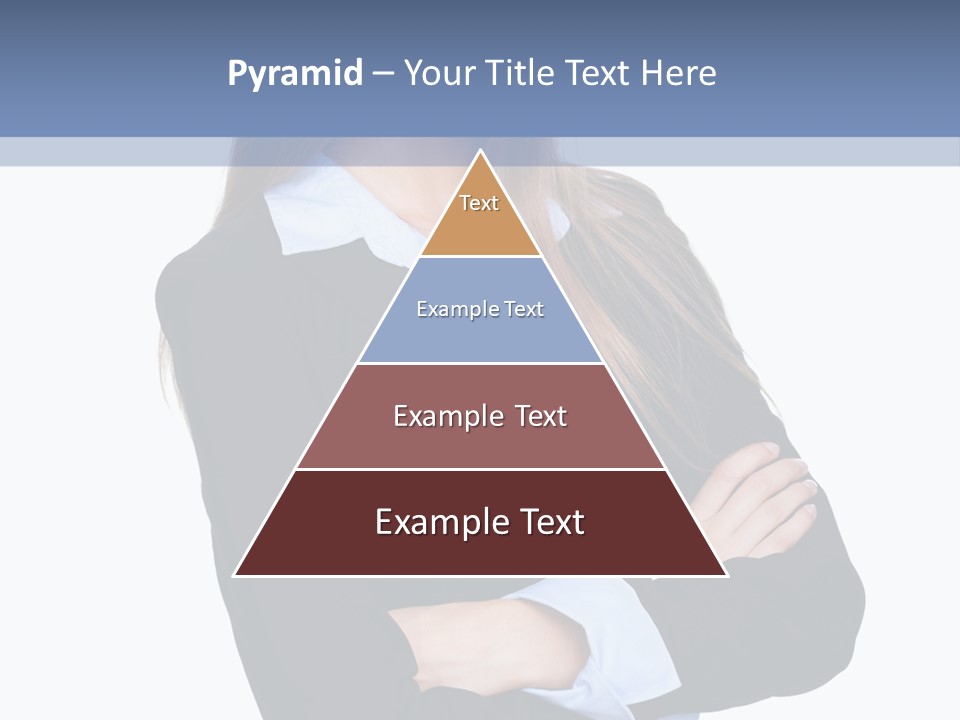 Pyramid – Your Title Text Here

Text

Example Text

Example Text

Example Text